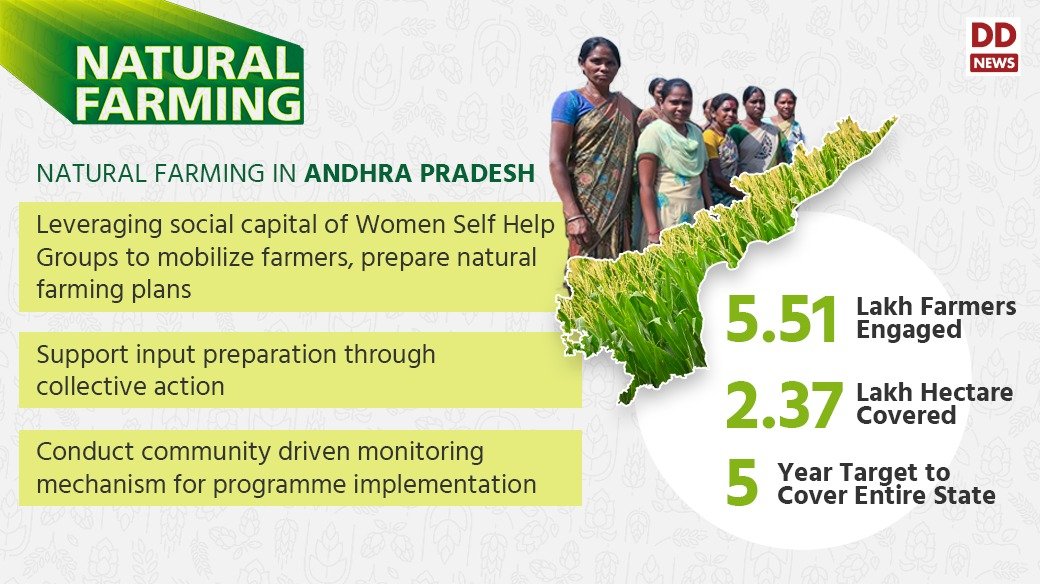 NATURAL FARMING

DD NEWS

NATURAL FARMING IN ANDHRA PRADESH

Leveraging social capital of Women Self Help Groups to mobilize farmers, prepare natural farming plans

Support input preparation through collective action

Conduct community driven monitoring mechanism for programme implementation

5.51 Lakh Farmers Engaged

2.37 Lakh Hectare Covered

5 Year Target to Cover Entire State